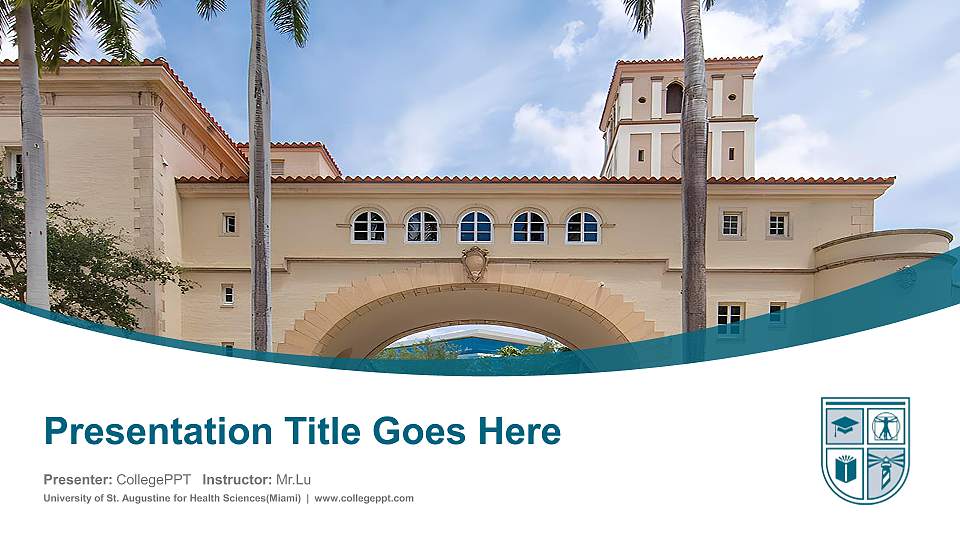 Presentation Title Goes Here

Presenter: CollegePPT Instructor: Mr.Lu

University of St. Augustine for Health Sciences(Miami) | www.collegeppt.com